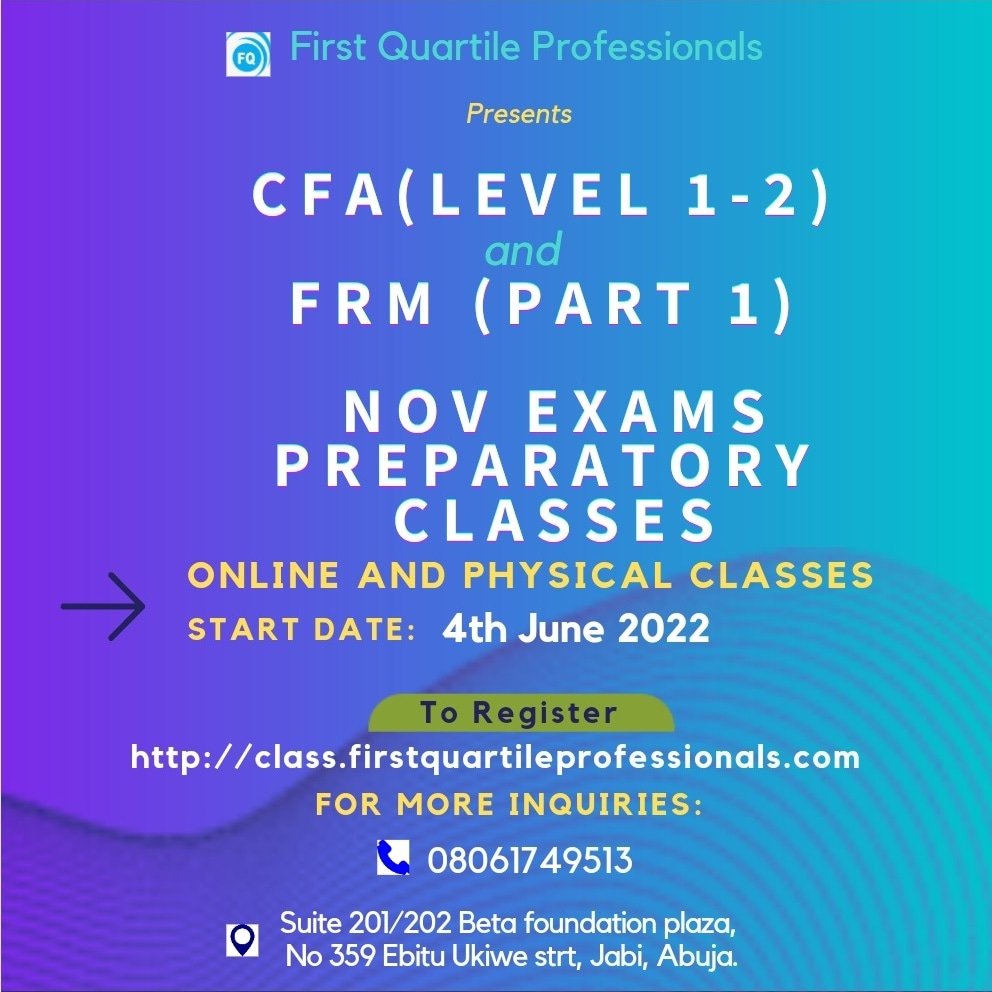 FQ First Quartile Professionals

Presents

CFA(LEVEL 1-2)
and
FRM (PART 1)

NOV EXAMS PREPARATORY CLASSES

ONLINE AND PHYSICAL CLASSES

START DATE: 4th June 2022

To Register

http://class.firstquartileprofessionals.com

FOR MORE INQUIRIES:

08061749513

Suite 201/202 Beta foundation plaza, No 359 Ebitu Ukiwe strt, Jabi, Abuja.